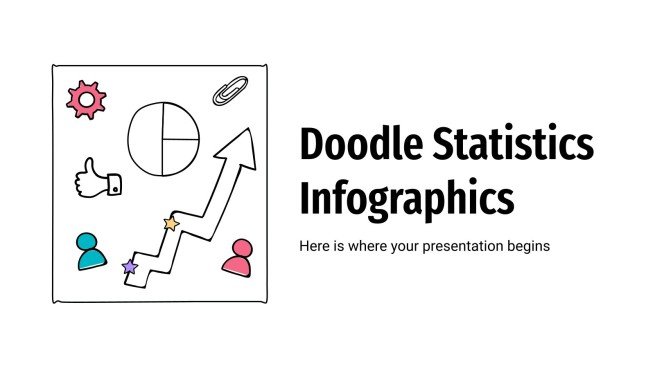 Doodle Statistics Infographics

Here is where your presentation begins